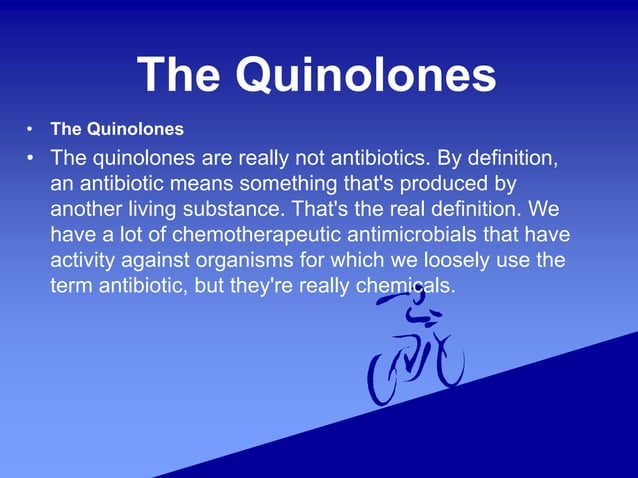 The Quinolones

• The Quinolones

• The quinolones are really not antibiotics. By definition, an antibiotic means something that's produced by another living substance. That's the real definition. We have a lot of chemotherapeutic antimicrobials that have activity against organisms for which we loosely use the term antibiotic, but they're really chemicals.